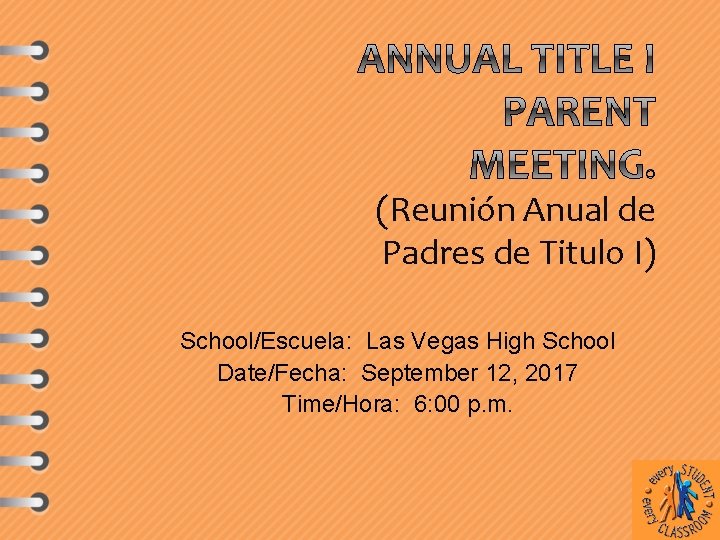 ANNUAL TITLE I PARENT MEETING. (Reunión Anual de Padres de Titulo I)

School/Escuela: Las Vegas High School
Date/Fecha: September 12, 2017
Time/Hora: 6:00 p.m.

every STUDENT every CLASSROOM